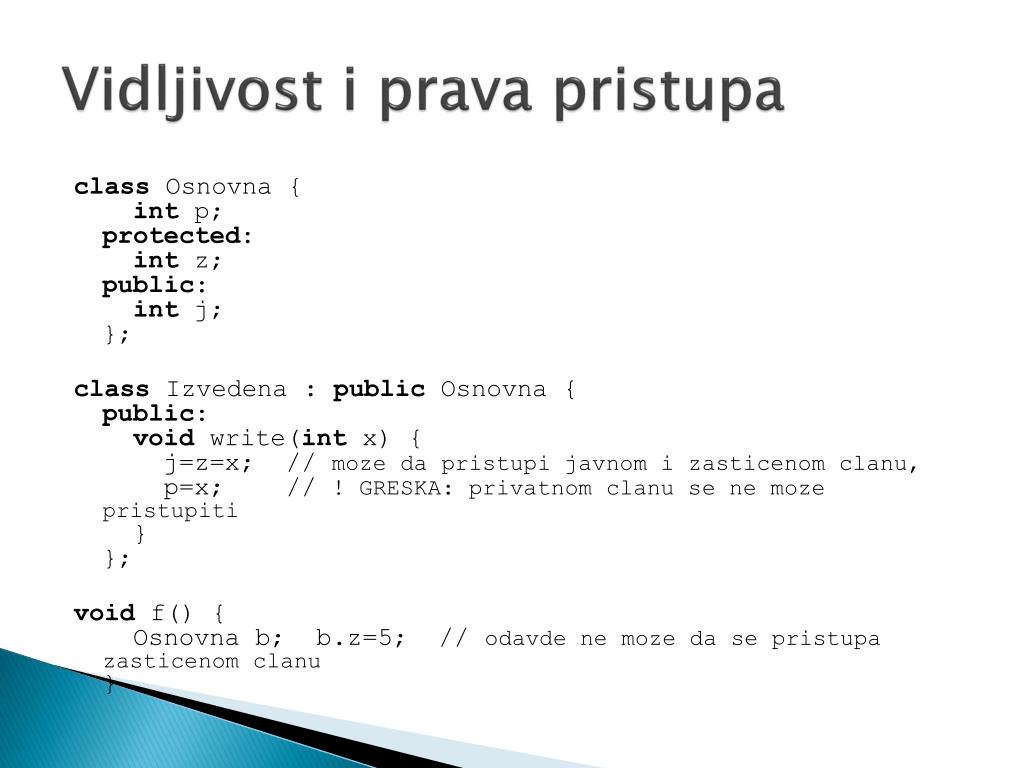 Vidljivost i prava pristupa

class Osnovna {
    int p;
  protected:
    int z;
  public:
    int j;
  };

class Izvedena : public Osnovna {
  public:
    void write(int x) {
      j=z=x;  // moze da pristupi javnom i zasticenom clanu,
      p=x;    // ! GRESKA: privatnom clanu se ne moze pristupiti
    }
  };

void f() {
    Osnovna b;  b.z=5;  // odavde ne moze da se pristupa zasticenom clanu
  }